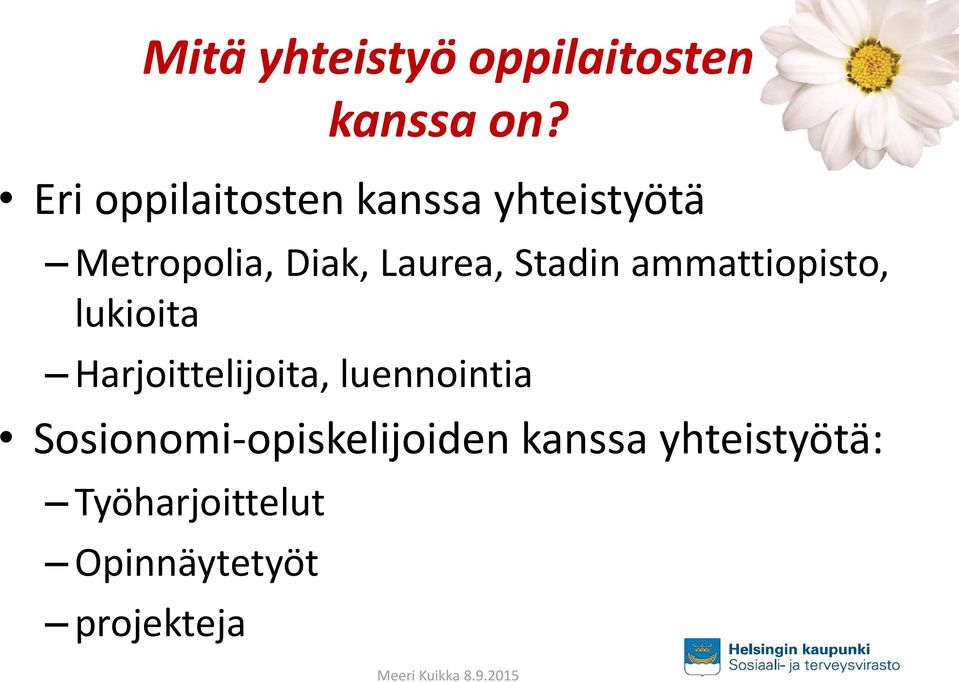 Mitä yhteistyö oppilaitosten kanssa on?

• Eri oppilaitosten kanssa yhteistyötä
– Metropolia, Diak, Laurea, Stadin ammattiopisto, lukioita
– Harjoittelijoita, luennointia
• Sosionomi-opiskelijoiden kanssa yhteistyötä:
– Työharjoittelut
– Opinnäytetyöt
– projekteja

Meeri Kuikka 8.9.2015

Helsingin kaupunki
Sosiaali- ja terveysvirasto